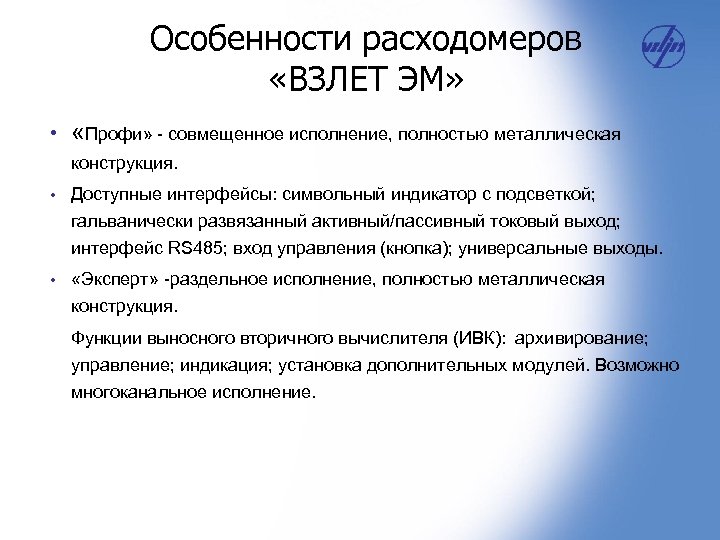 Особенности расходомеров «ВЗЛЕТ ЭМ»

• «Профи» - совмещенное исполнение, полностью металлическая конструкция.

• Доступные интерфейсы: символьный индикатор с подсветкой; гальванически развязанный активный/пассивный токовый выход; интерфейс RS485; вход управления (кнопка); универсальные выходы.

• «Эксперт» -раздельное исполнение, полностью металлическая конструкция.

Функции выносного вторичного вычислителя (ИВК): архивирование; управление; индикация; установка дополнительных модулей. Возможно многоканальное исполнение.